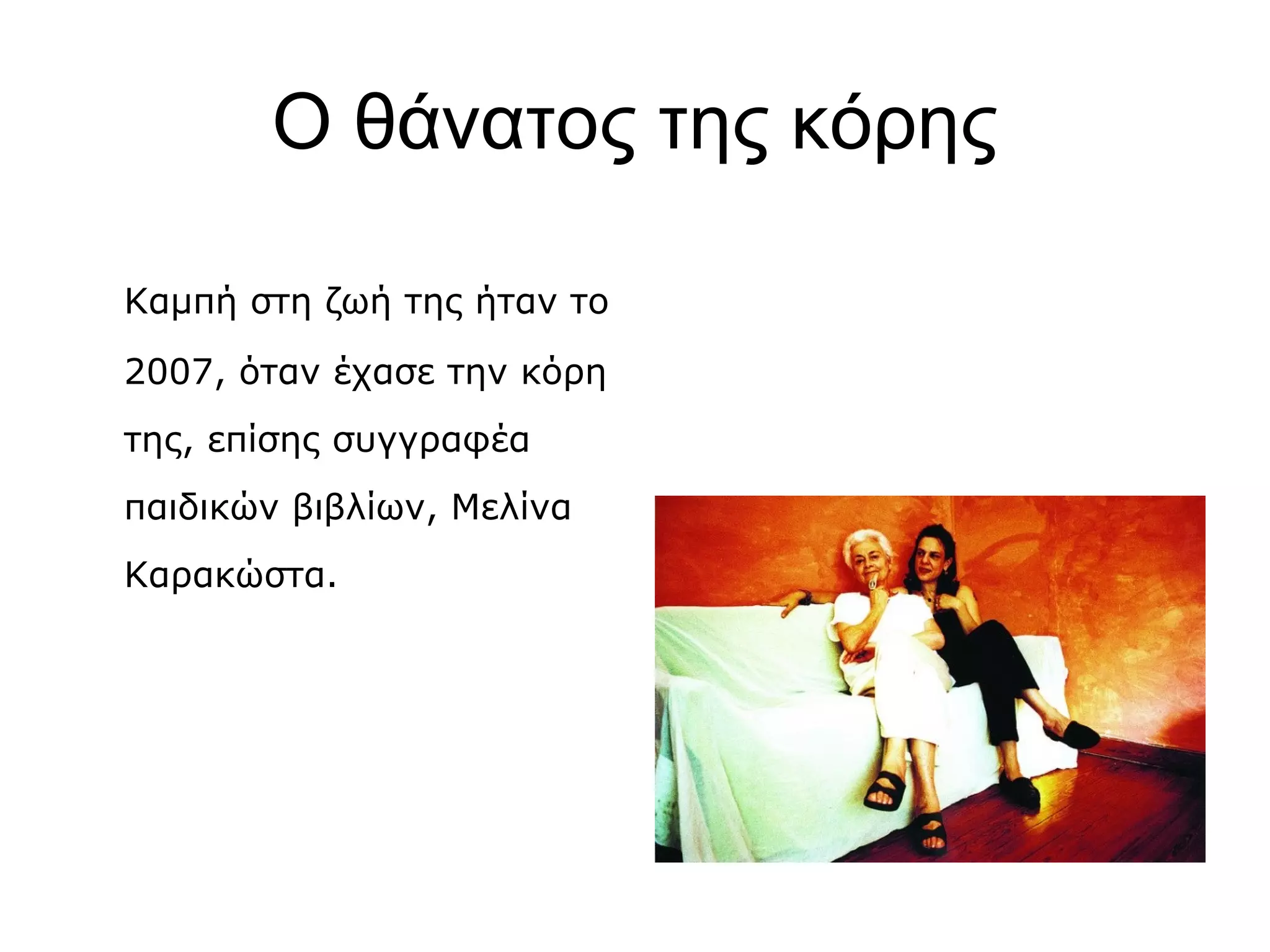 Ο θάνατος της κόρης

Καμπή στη ζωή της ήταν το 2007, όταν έχασε την κόρη της, επίσης συγγραφέα παιδικών βιβλίων, Μελίνα Καρακώστα.